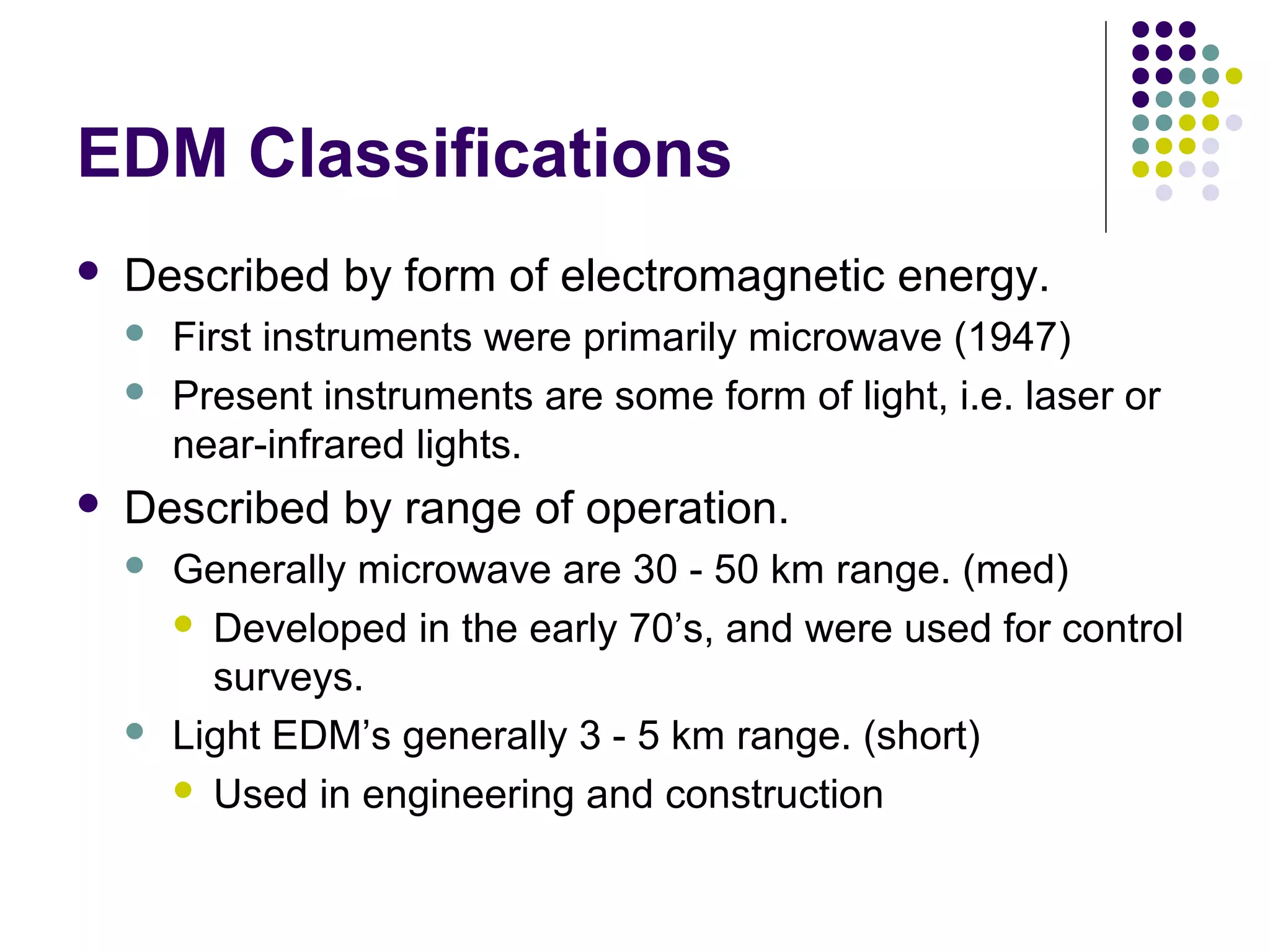 EDM Classifications

- Described by form of electromagnetic energy.
  - First instruments were primarily microwave (1947)
  - Present instruments are some form of light, i.e. laser or near-infrared lights.
- Described by range of operation.
  - Generally microwave are 30 - 50 km range. (med)
    - Developed in the early 70’s, and were used for control surveys.
  - Light EDM’s generally 3 - 5 km range. (short)
    - Used in engineering and construction